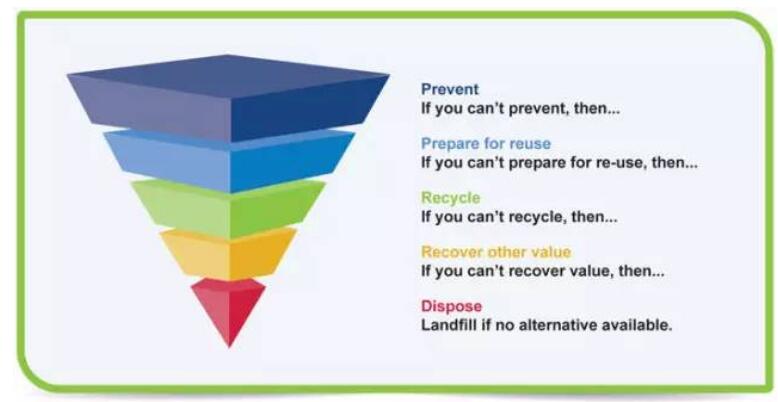 Prevent
If you can't prevent, then...

Prepare for reuse
If you can't prepare for re-use, then...

Recycle
If you can't recycle, then...

Recover other value
If you can't recover value, then...

Dispose
Landfill if no alternative available.